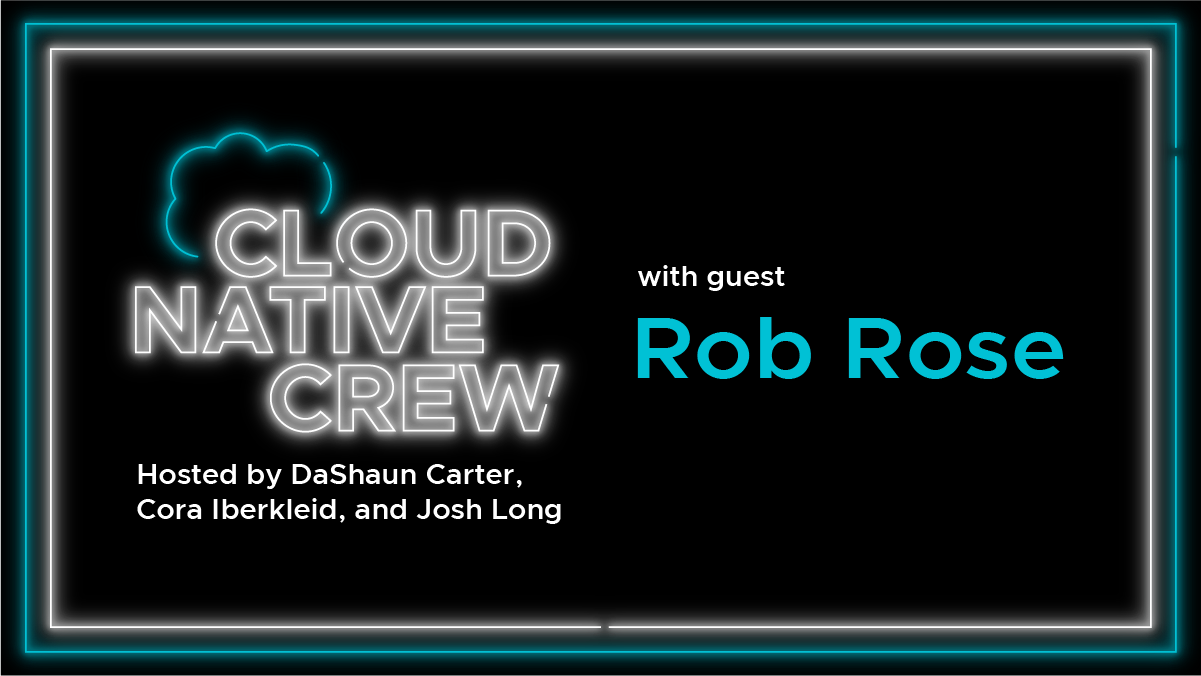 CLOUD NATIVE CREW

Hosted by DaShaun Carter, Cora Iberkleid, and Josh Long

with guest

Rob Rose